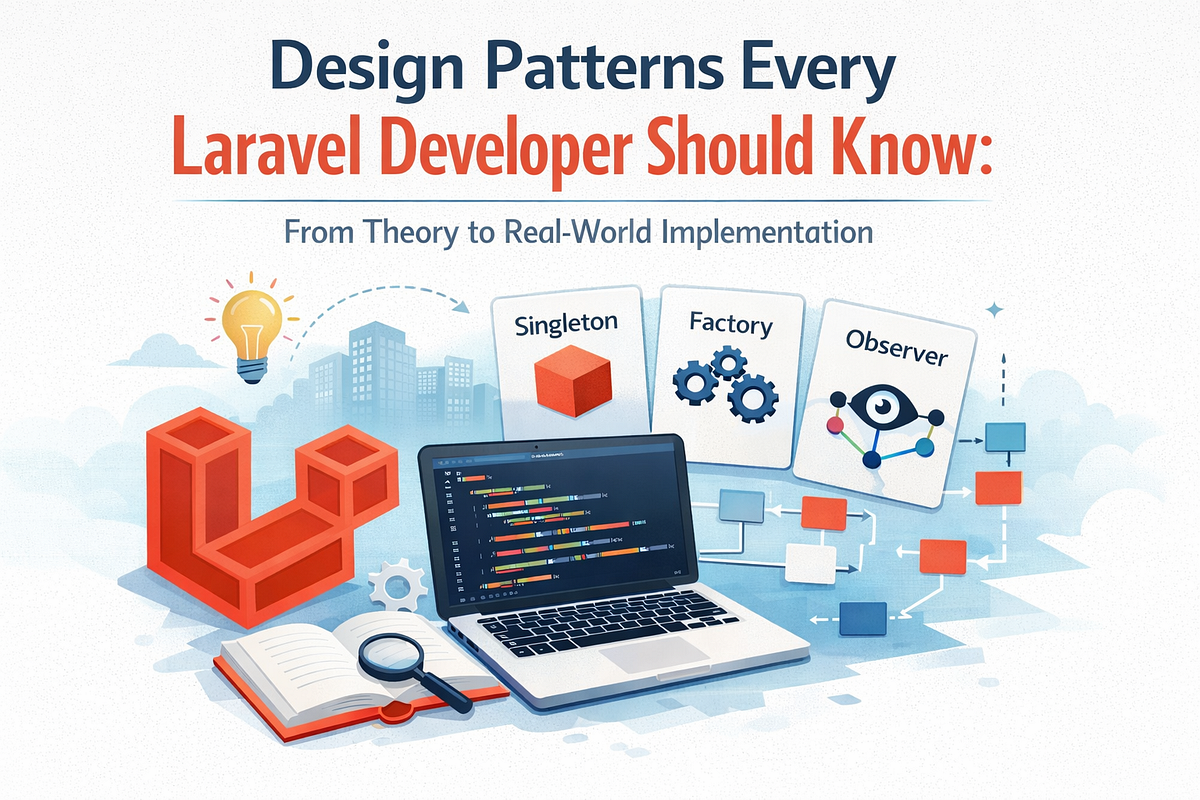 Design Patterns Every Laravel Developer Should Know:

From Theory to Real-World Implementation

Singleton

Factory

Observer